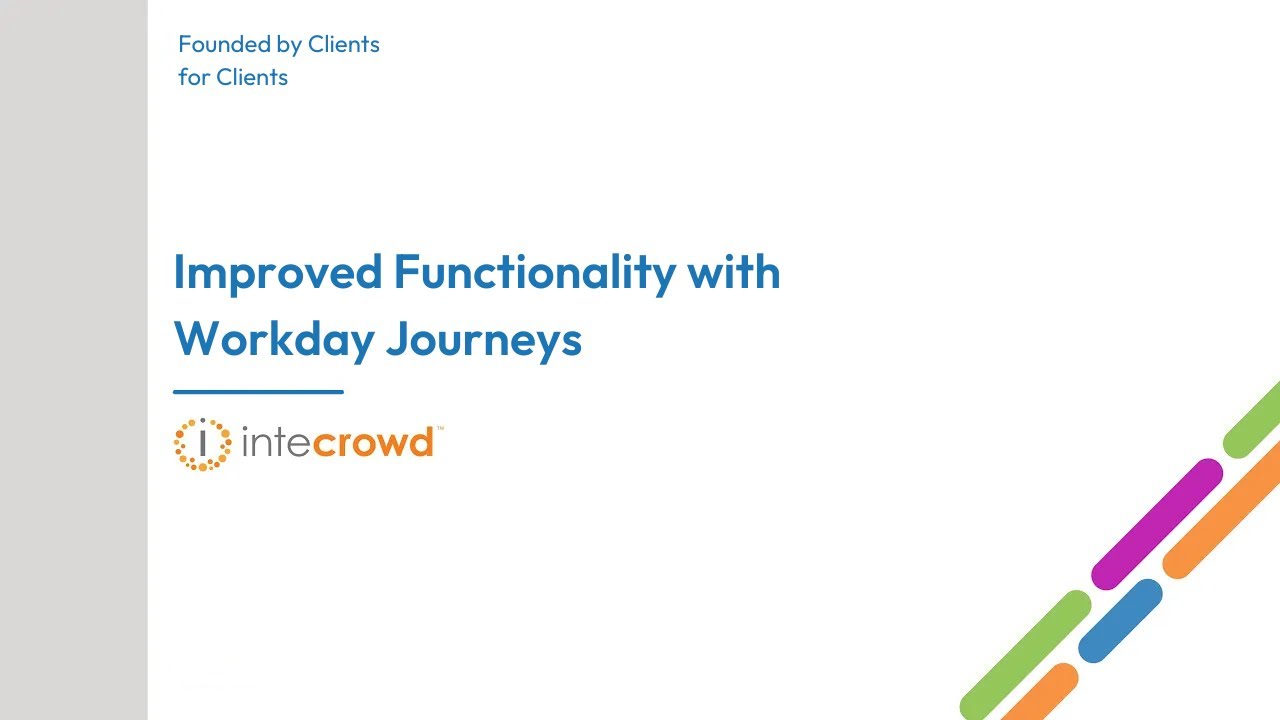 Founded by Clients
for Clients

Improved Functionality with Workday Journeys

intecrowd™